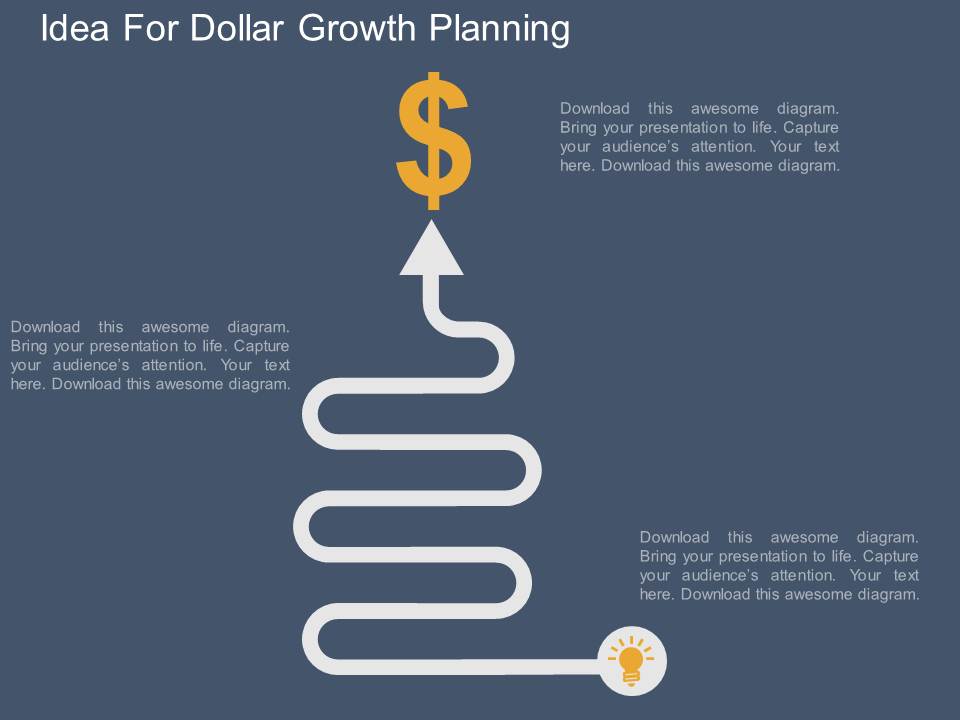 Idea For Dollar Growth Planning

$

Download this awesome diagram. Bring your presentation to life. Capture your audience's attention. Your text here. Download this awesome diagram.

Download this awesome diagram. Bring your presentation to life. Capture your audience's attention. Your text here. Download this awesome diagram.

Download this awesome diagram. Bring your presentation to life. Capture your audience's attention. Your text here. Download this awesome diagram.